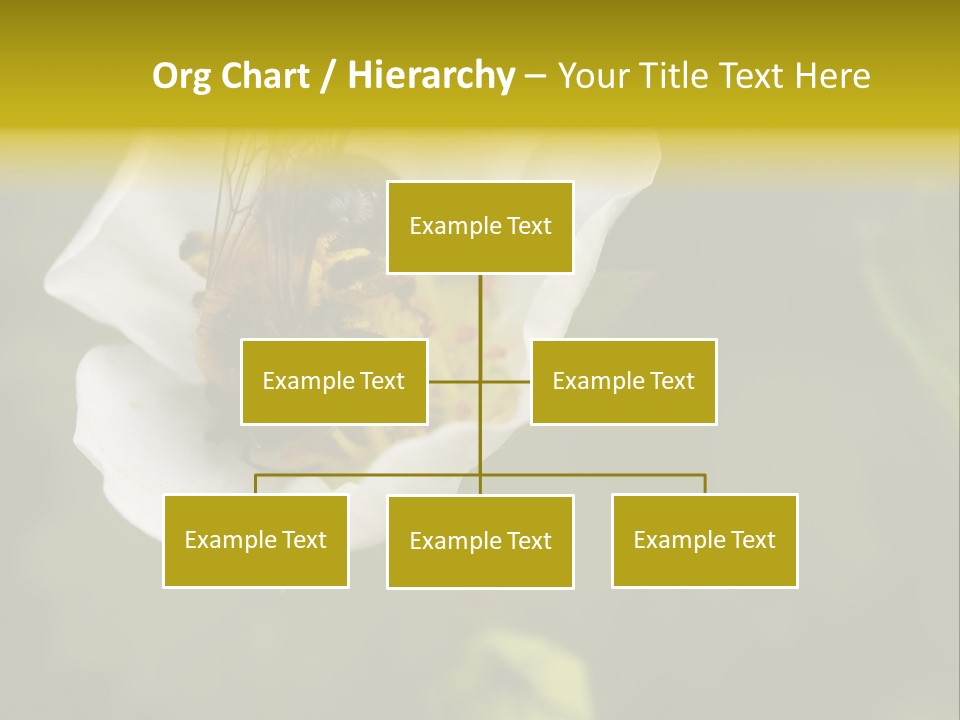 Org Chart / Hierarchy – Your Title Text Here

Example Text

Example Text

Example Text

Example Text

Example Text

Example Text